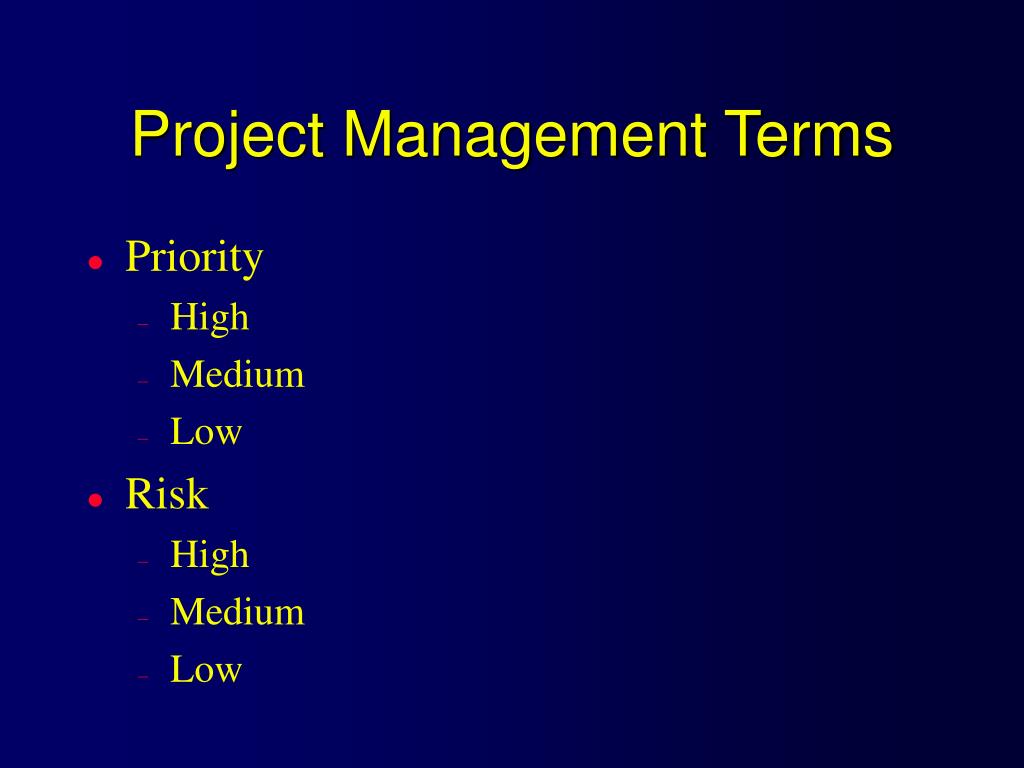 Project Management Terms

- Priority
  - High
  - Medium
  - Low
- Risk
  - High
  - Medium
  - Low